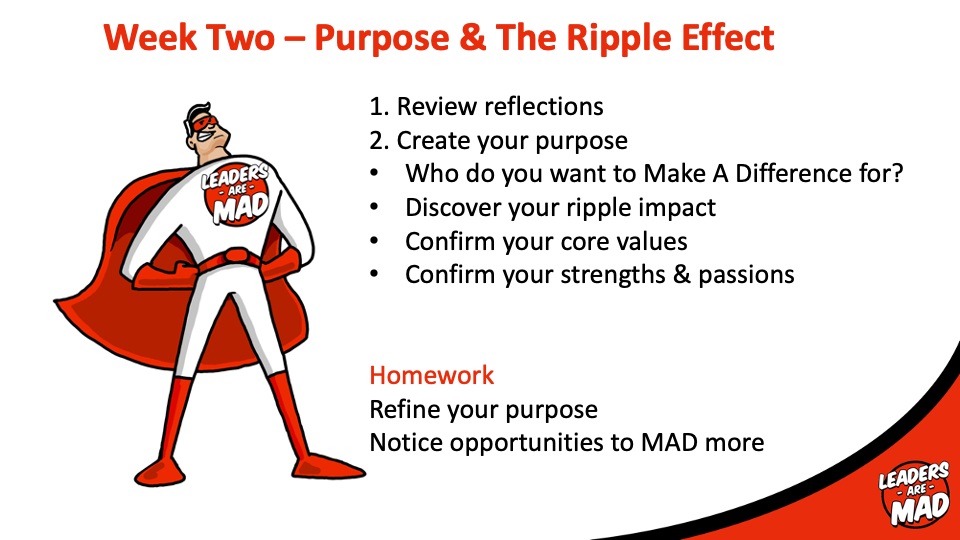 Week Two – Purpose & The Ripple Effect

LEADERS - ARE - MAD

1. Review reflections
2. Create your purpose
• Who do you want to Make A Difference for?
• Discover your ripple impact
• Confirm your core values
• Confirm your strengths & passions

Homework
Refine your purpose
Notice opportunities to MAD more

LEADERS - ARE - MAD